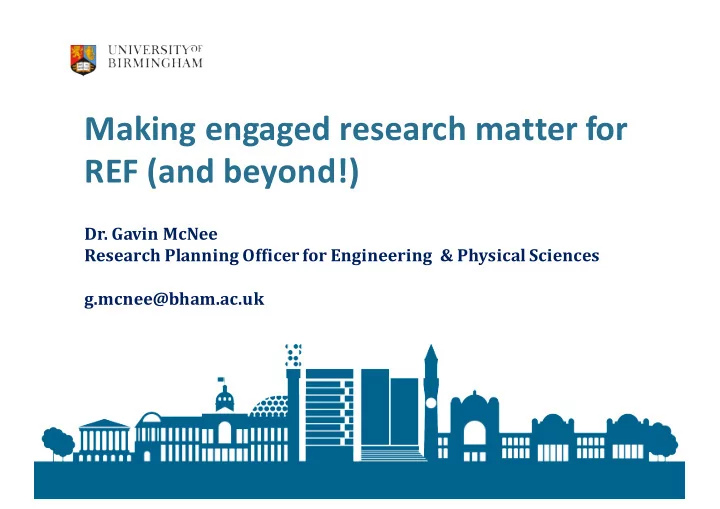 UNIVERSITY OF BIRMINGHAM

Making engaged research matter for REF (and beyond!)

Dr. Gavin McNee
Research Planning Officer for Engineering & Physical Sciences

g.mcnee@bham.ac.uk